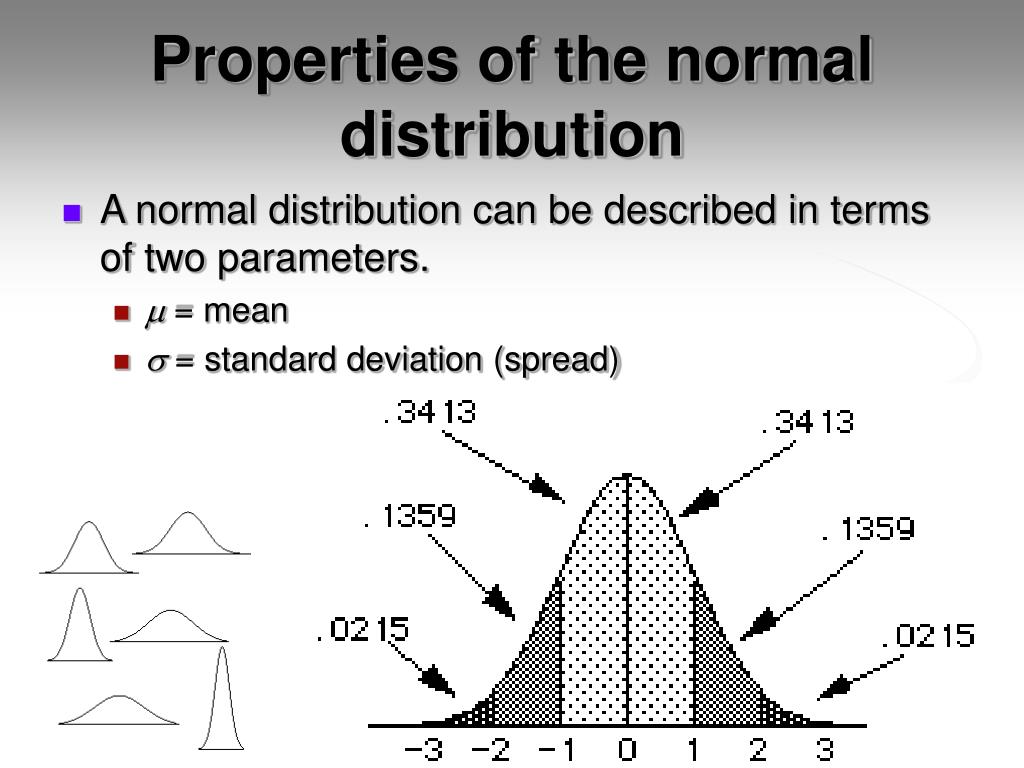 Properties of the normal distribution

A normal distribution can be described in terms of two parameters.

$\mu$ = mean

$\sigma$ = standard deviation (spread)

.3413
.3413
.1359
.1359
.0215
.0215

-3 -2 -1 0 1 2 3